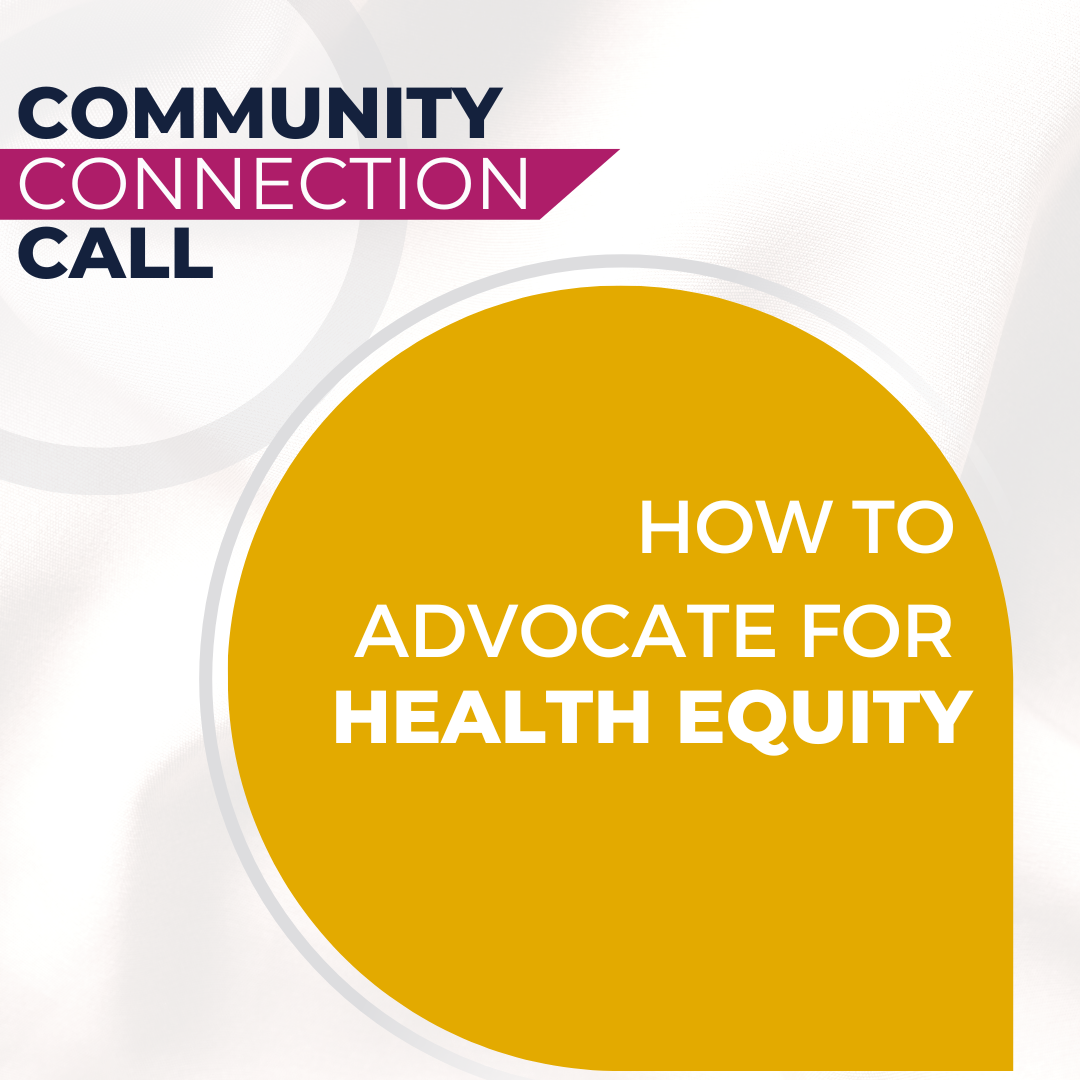 COMMUNITY
CONNECTION
CALL

HOW TO
ADVOCATE FOR
HEALTH EQUITY